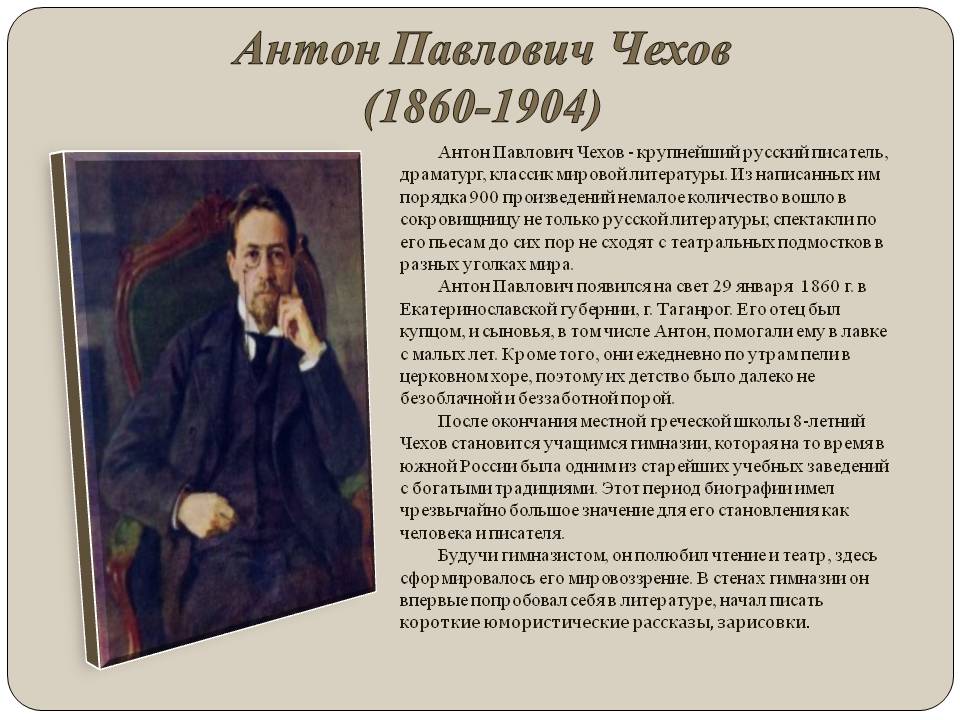 Антон Павлович Чехов
(1860-1904)

Антон Павлович Чехов - крупнейший русский писатель, драматург, классик мировой литературы. Из написанных им порядка 900 произведений немалое количество вошло в сокровищницу не только русской литературы; спектакли по его пьесам до сих пор не сходят с театральных подмостков в разных уголках мира.

Антон Павлович появился на свет 29 января 1860 г. в Екатеринославской губернии, г. Таганрог. Его отец был купцом, и сыновья, в том числе Антон, помогали ему в лавке с малых лет. Кроме того, они ежедневно по утрам пели в церковном хоре, поэтому их детство было далеко не безоблачной и беззаботной порой.

После окончания местной греческой школы 8-летний Чехов становится учащимся гимназии, которая на то время в южной России была одним из старейших учебных заведений с богатыми традициями. Этот период биографии имел чрезвычайно большое значение для его становления как человека и писателя.

Будучи гимназистом, он полюбил чтение и театр, здесь сформировалось его мировоззрение. В стенах гимназии он впервые попробовал себя в литературе, начал писать короткие юмористические рассказы, зарисовки.